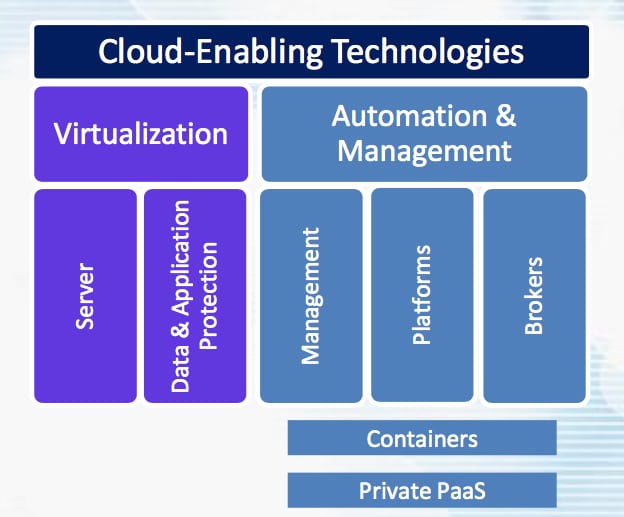 Cloud-Enabling Technologies

Virtualization

Automation & Management

Server

Data & Application Protection

Management

Platforms

Brokers

Containers

Private PaaS